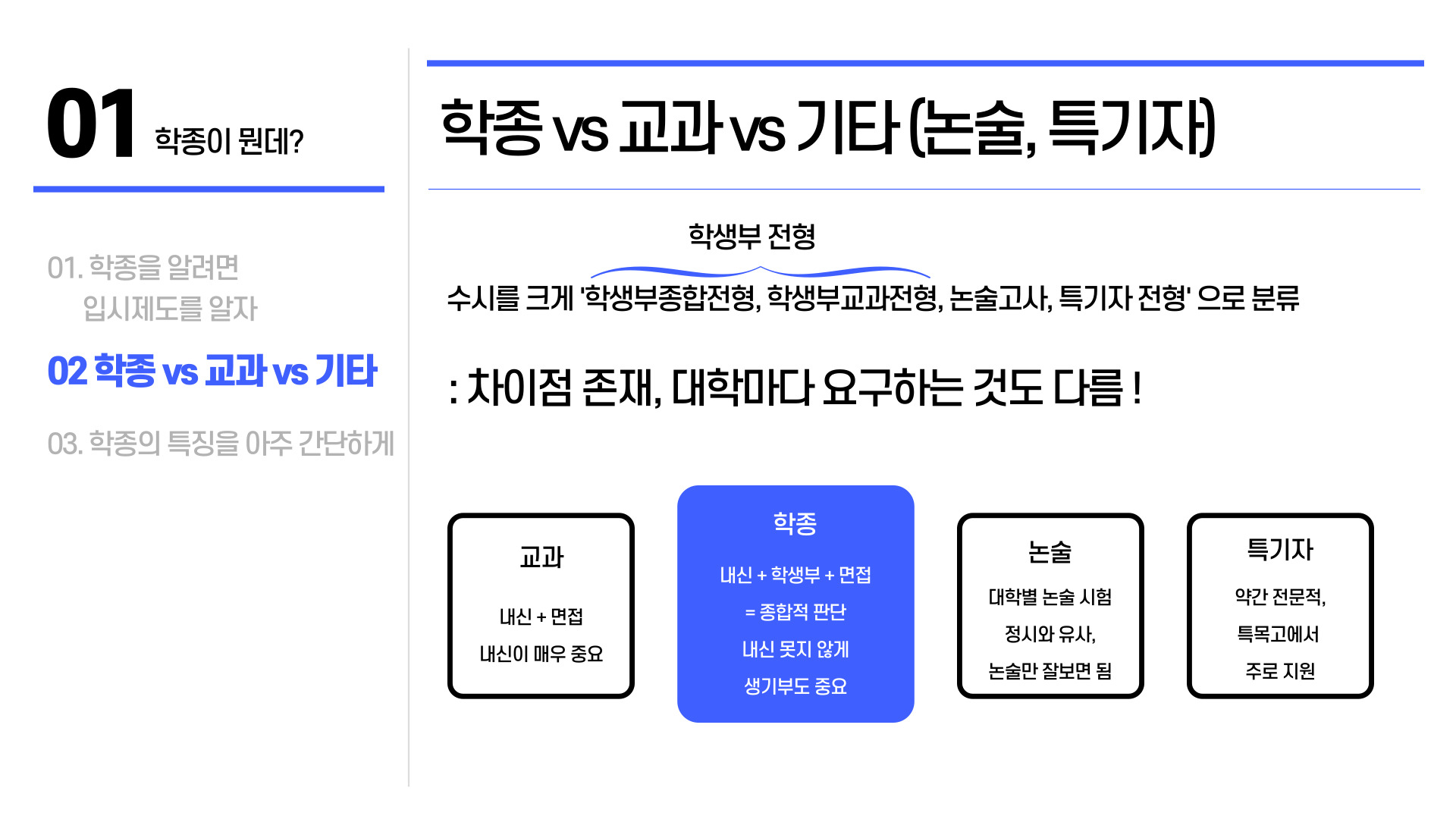 01 학종이 뭔데?

01. 학종을 알려면 입시제도를 알자

02 학종 vs 교과 vs 기타

03. 학종의 특징을 아주 간단하게

학종 vs 교과 vs 기타 (논술, 특기자)

학생부 전형

수시를 크게 '학생부종합전형, 학생부교과전형, 논술고사, 특기자 전형' 으로 분류

: 차이점 존재, 대학마다 요구하는 것도 다름 !

교과

내신 + 면접

내신이 매우 중요

학종

내신 + 학생부 + 면접

= 종합적 판단

내신 못지 않게

생기부도 중요

논술

대학별 논술 시험

정시와 유사,

논술만 잘보면 됨

특기자

약간 전문적,

특목고에서

주로 지원